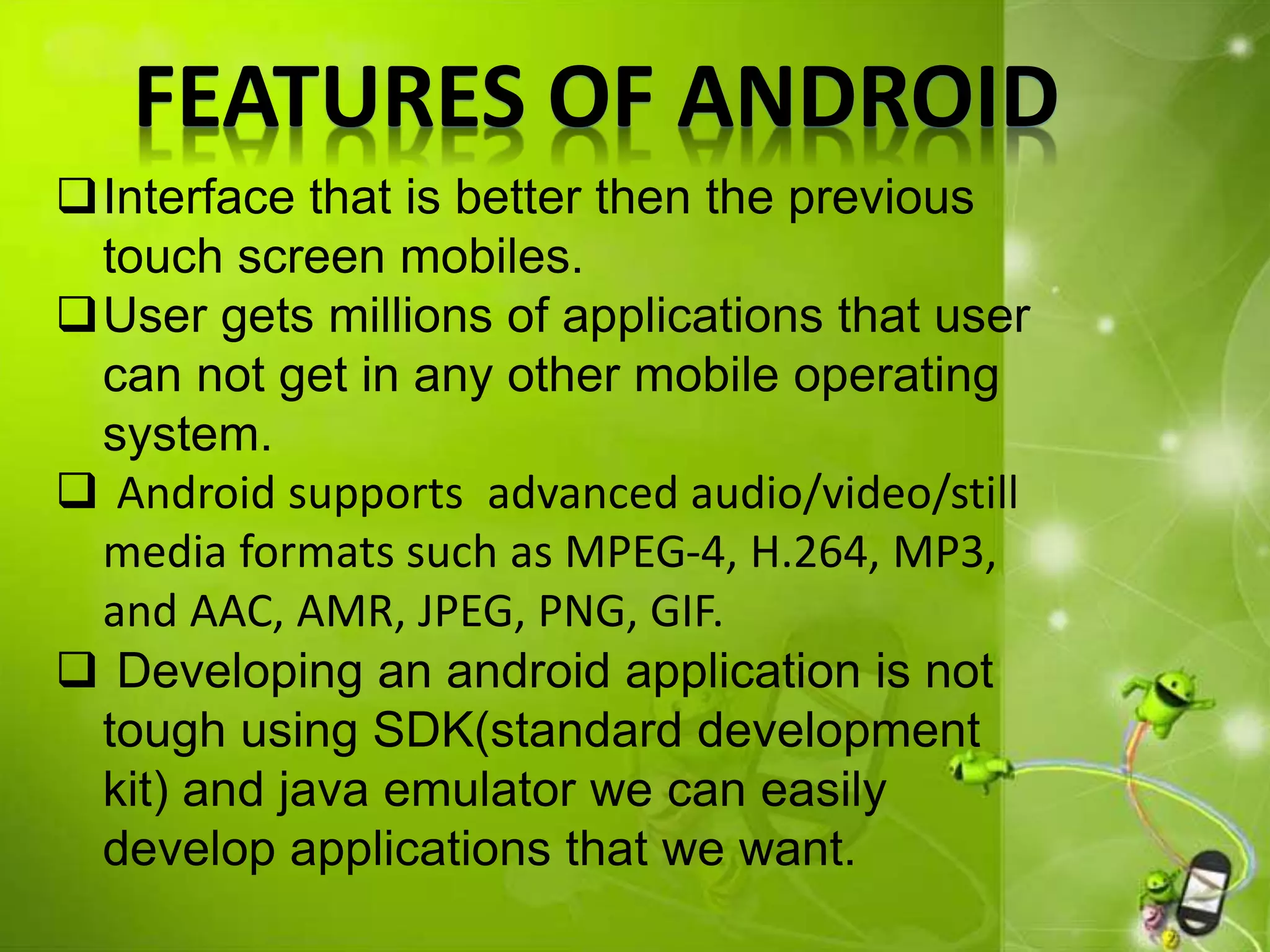 FEATURES OF ANDROID

❑ Interface that is better then the previous touch screen mobiles.

❑ User gets millions of applications that user can not get in any other mobile operating system.

❑ Android supports advanced audio/video/still media formats such as MPEG-4, H.264, MP3, and AAC, AMR, JPEG, PNG, GIF.

❑ Developing an android application is not tough using SDK(standard development kit) and java emulator we can easily develop applications that we want.